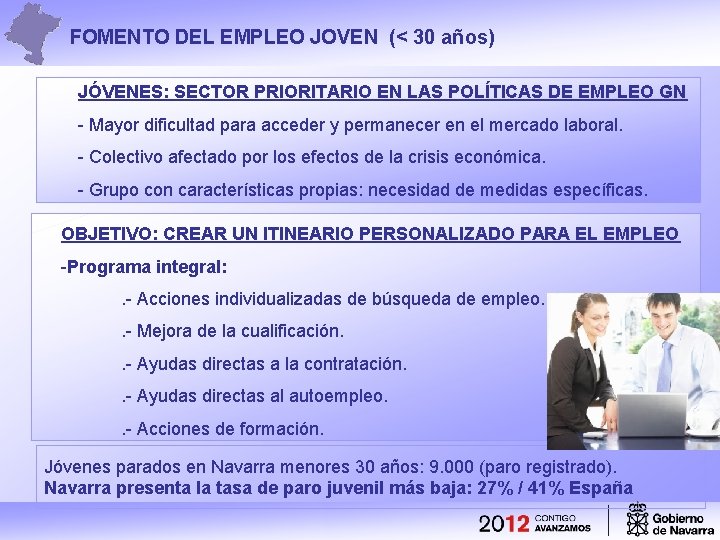 FOMENTO DEL EMPLEO JOVEN (< 30 años)

JÓVENES: SECTOR PRIORITARIO EN LAS POLÍTICAS DE EMPLEO GN

- Mayor dificultad para acceder y permanecer en el mercado laboral.

- Colectivo afectado por los efectos de la crisis económica.

- Grupo con características propias: necesidad de medidas específicas.

OBJETIVO: CREAR UN ITINEARIO PERSONALIZADO PARA EL EMPLEO

-Programa integral:

.- Acciones individualizadas de búsqueda de empleo.

.- Mejora de la cualificación.

.- Ayudas directas a la contratación.

.- Ayudas directas al autoempleo.

.- Acciones de formación.

Jóvenes parados en Navarra menores 30 años: 9.000 (paro registrado).
Navarra presenta la tasa de paro juvenil más baja: 27% / 41% España

2012 CONTIGO AVANZAMOS

Gobierno de Navarra